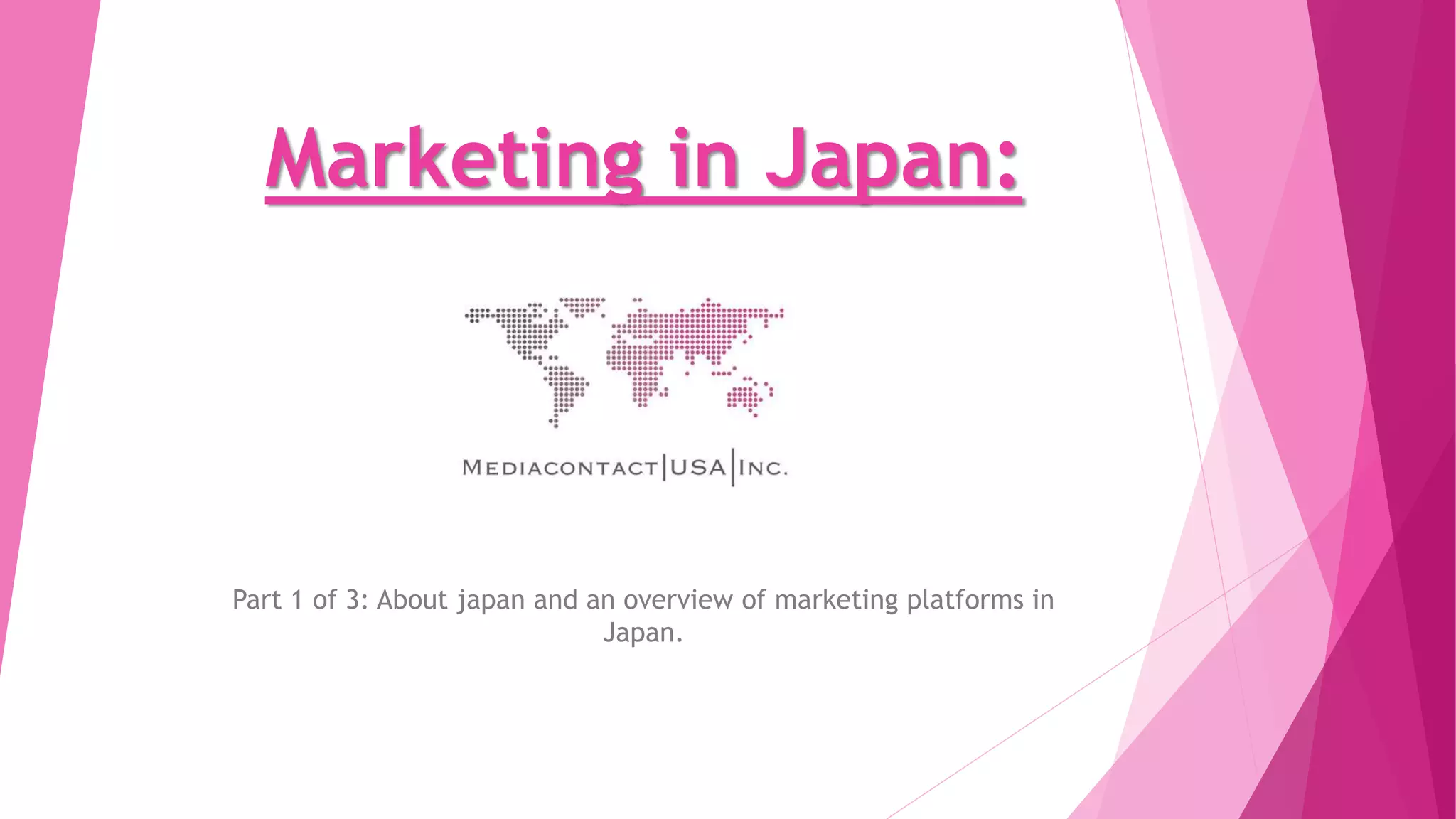 Marketing in Japan:

MEDIACONTACT|USA|INC.

Part 1 of 3: About japan and an overview of marketing platforms in Japan.